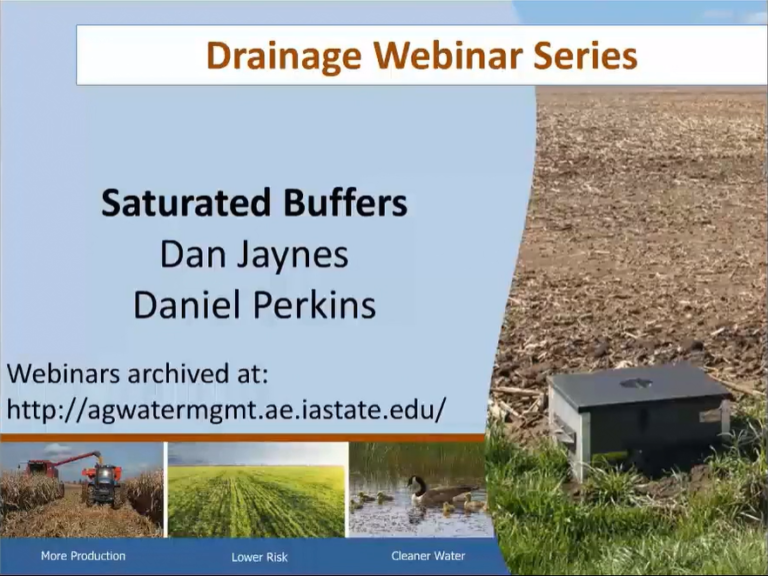 Drainage Webinar Series

Saturated Buffers
Dan Jaynes
Daniel Perkins

Webinars archived at:
http://agwatermgmt.ae.iastate.edu/

More Production
Lower Risk
Cleaner Water